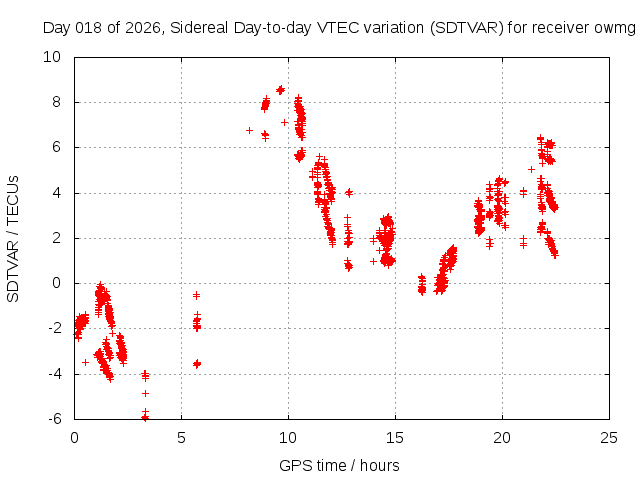 Day 018 of 2026, Sidereal Day-to-day VTEC variation (SDTVAR) for receiver owmg

SDTVAR / TECUs

10
8
6
4
2
0
-2
-4
-6

0
5
10
15
20
25

GPS time / hours